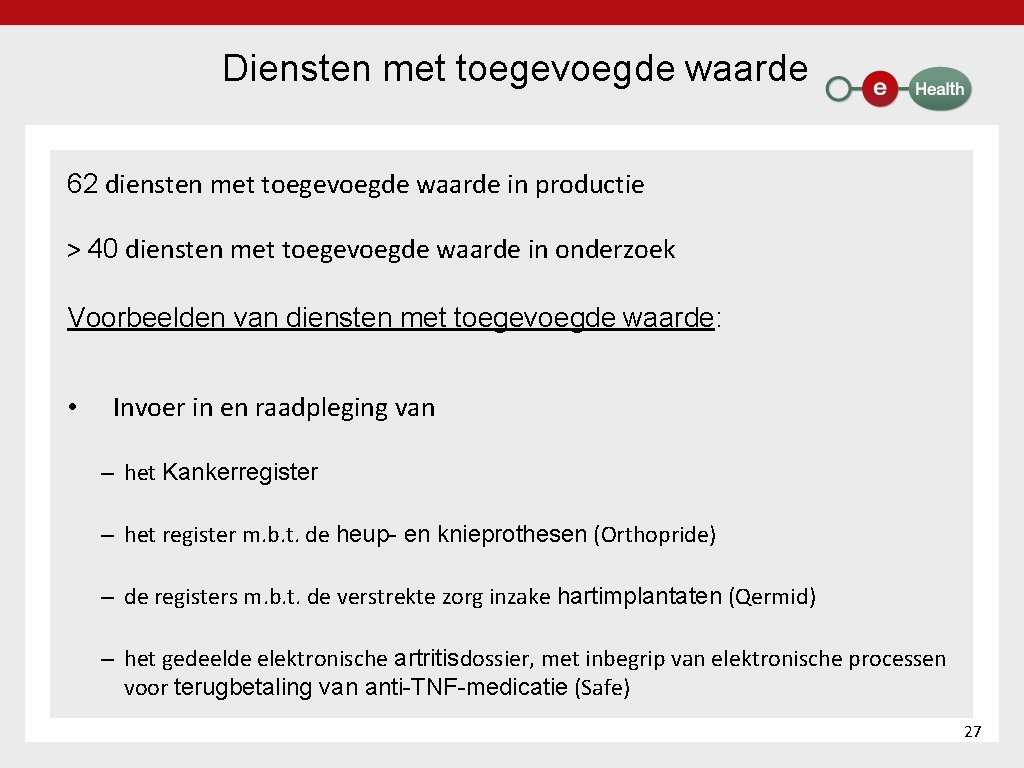 Diensten met toegevoegde waarde

e Health

62 diensten met toegevoegde waarde in productie

> 40 diensten met toegevoegde waarde in onderzoek

Voorbeelden van diensten met toegevoegde waarde:

• Invoer in en raadpleging van

– het Kankerregister

– het register m.b.t. de heup- en knieprothesen (Orthopride)

– de registers m.b.t. de verstrekte zorg inzake hartimplantaten (Qermid)

– het gedeelde elektronische artritisdossier, met inbegrip van elektronische processen voor terugbetaling van anti-TNF-medicatie (Safe)

27